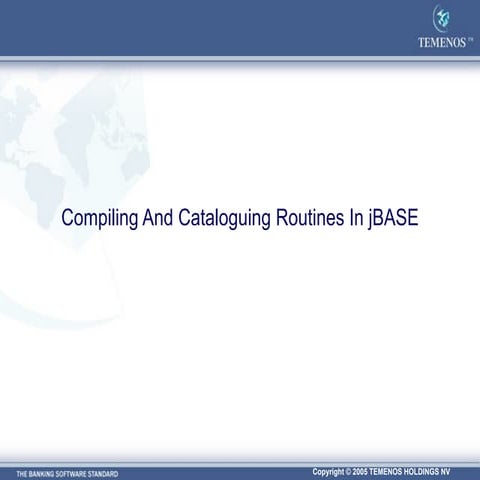 TEMENOS™

Compiling And Cataloguing Routines In jBASE

THE BANKING SOFTWARE STANDARD

Copyright © 2005 TEMENOS HOLDINGS NV